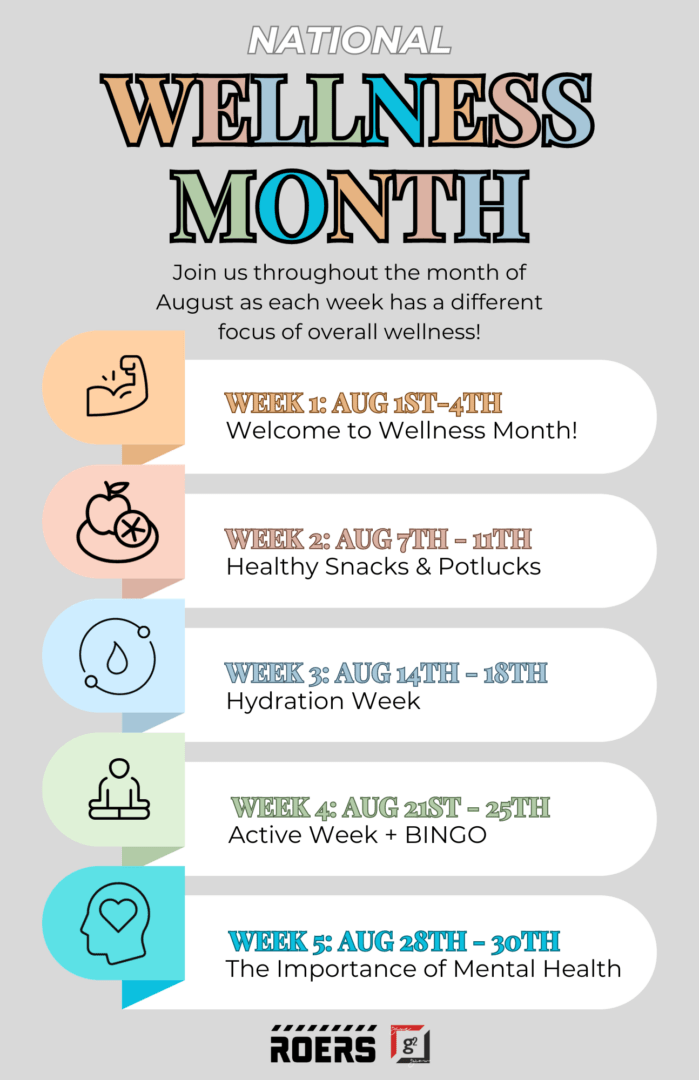 NATIONAL
WELLNESS MONTH

Join us throughout the month of August as each week has a different focus of overall wellness!

WEEK 1: AUG 1ST-4TH
Welcome to Wellness Month!

WEEK 2: AUG 7TH - 11TH
Healthy Snacks & Potlucks

WEEK 3: AUG 14TH - 18TH
Hydration Week

WEEK 4: AUG 21ST - 25TH
Active Week + BINGO

WEEK 5: AUG 28TH - 30TH
The Importance of Mental Health

ROERS
g²